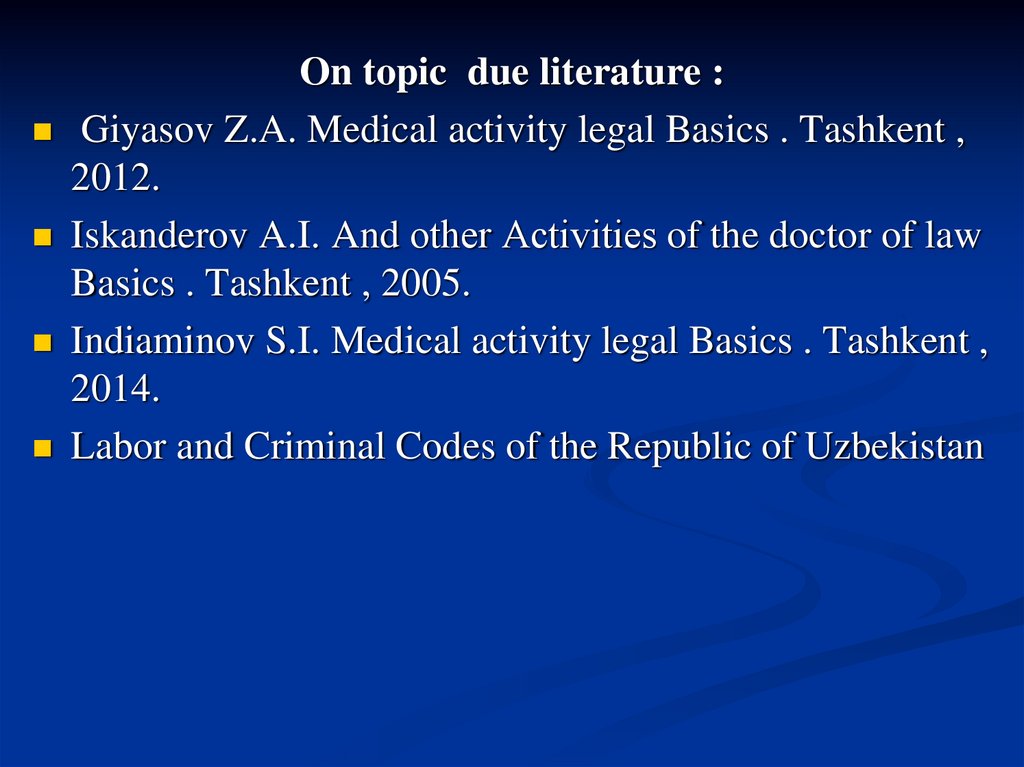 On topic due literature :

- Giyasov Z.A. Medical activity legal Basics . Tashkent , 2012.
- Iskanderov A.I. And other Activities of the doctor of law Basics . Tashkent , 2005.
- Indiaminov S.I. Medical activity legal Basics . Tashkent , 2014.
- Labor and Criminal Codes of the Republic of Uzbekistan